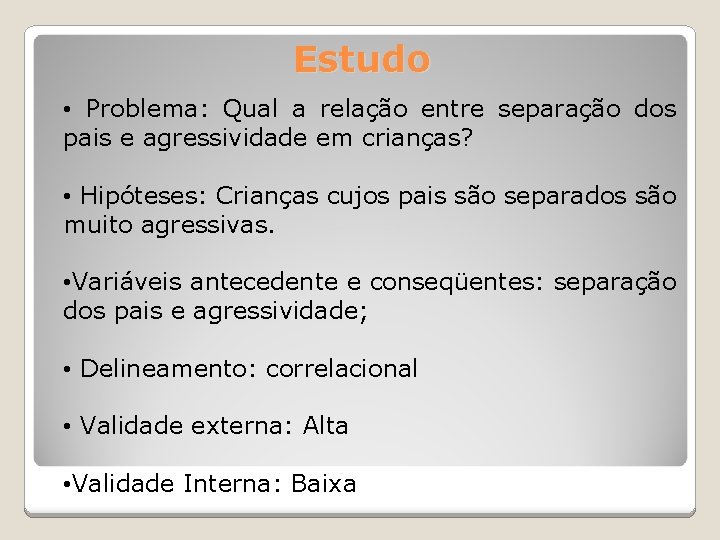 Estudo

• Problema: Qual a relação entre separação dos pais e agressividade em crianças?

• Hipóteses: Crianças cujos pais são separados são muito agressivas.

•Variáveis antecedente e conseqüentes: separação dos pais e agressividade;

• Delineamento: correlacional

• Validade externa: Alta

•Validade Interna: Baixa